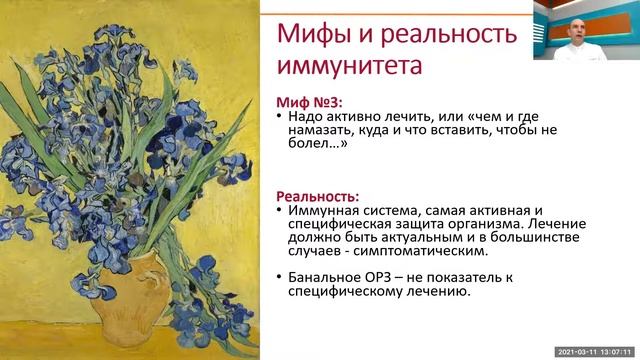 Мифы и реальность иммунитета

Миф №3:
• Надо активно лечить, или «чем и где намазать, куда и что вставить, чтобы не болел…»

Реальность:
• Иммунная система, самая активная и специфическая защита организма. Лечение должно быть актуальным и в большинстве случаев - симптоматическим.

• Банальное ОРЗ – не показатель к специфическому лечению.

2021-03-11 13:07:11